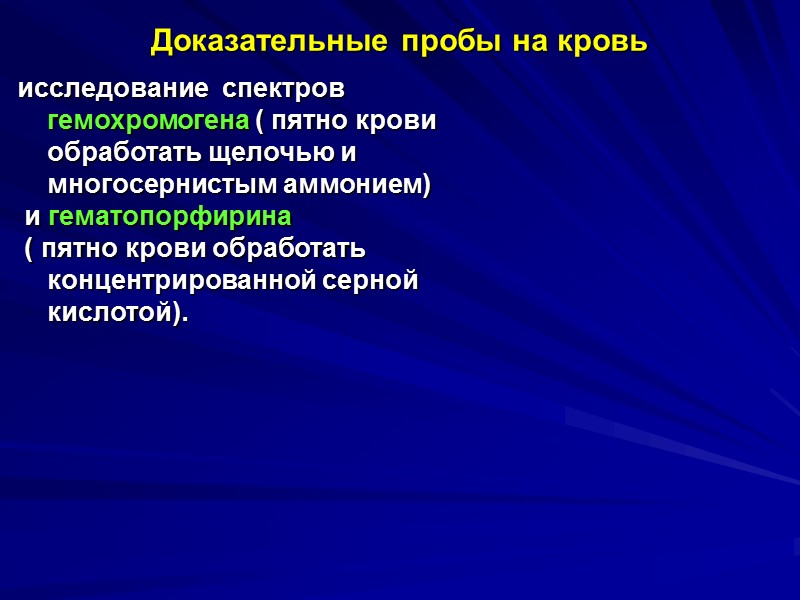 Доказательные пробы на кровь

исследование спектров гемохромогена ( пятно крови обработать щелочью и многосернистым аммонием)
и гематопорфирина
( пятно крови обработать концентрированной серной кислотой).